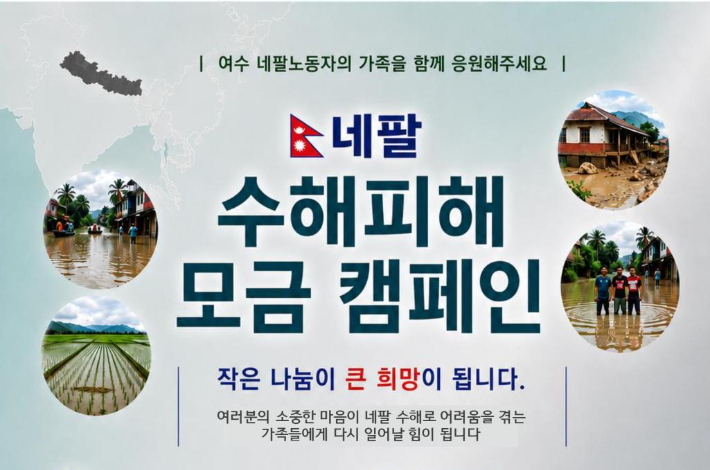 | 여수 네팔노동자의 가족을 함께 응원해주세요 |

네팔

수해피해
모금 캠페인

작은 나눔이 큰 희망이 됩니다.

여러분의 소중한 마음이 네팔 수해로 어려움을 겪는 가족들에게 다시 일어날 힘이 됩니다